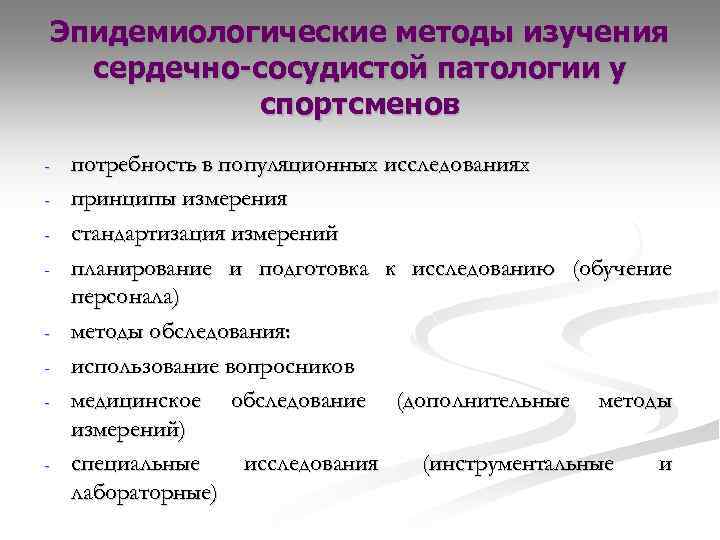 Эпидемиологические методы изучения сердечно-сосудистой патологии у спортсменов

- потребность в популяционных исследованиях
- принципы измерения
- стандартизация измерений
- планирование и подготовка к исследованию (обучение персонала)
- методы обследования:
- использование вопросников
- медицинское обследование (дополнительные методы измерений)
- специальные исследования (инструментальные и лабораторные)